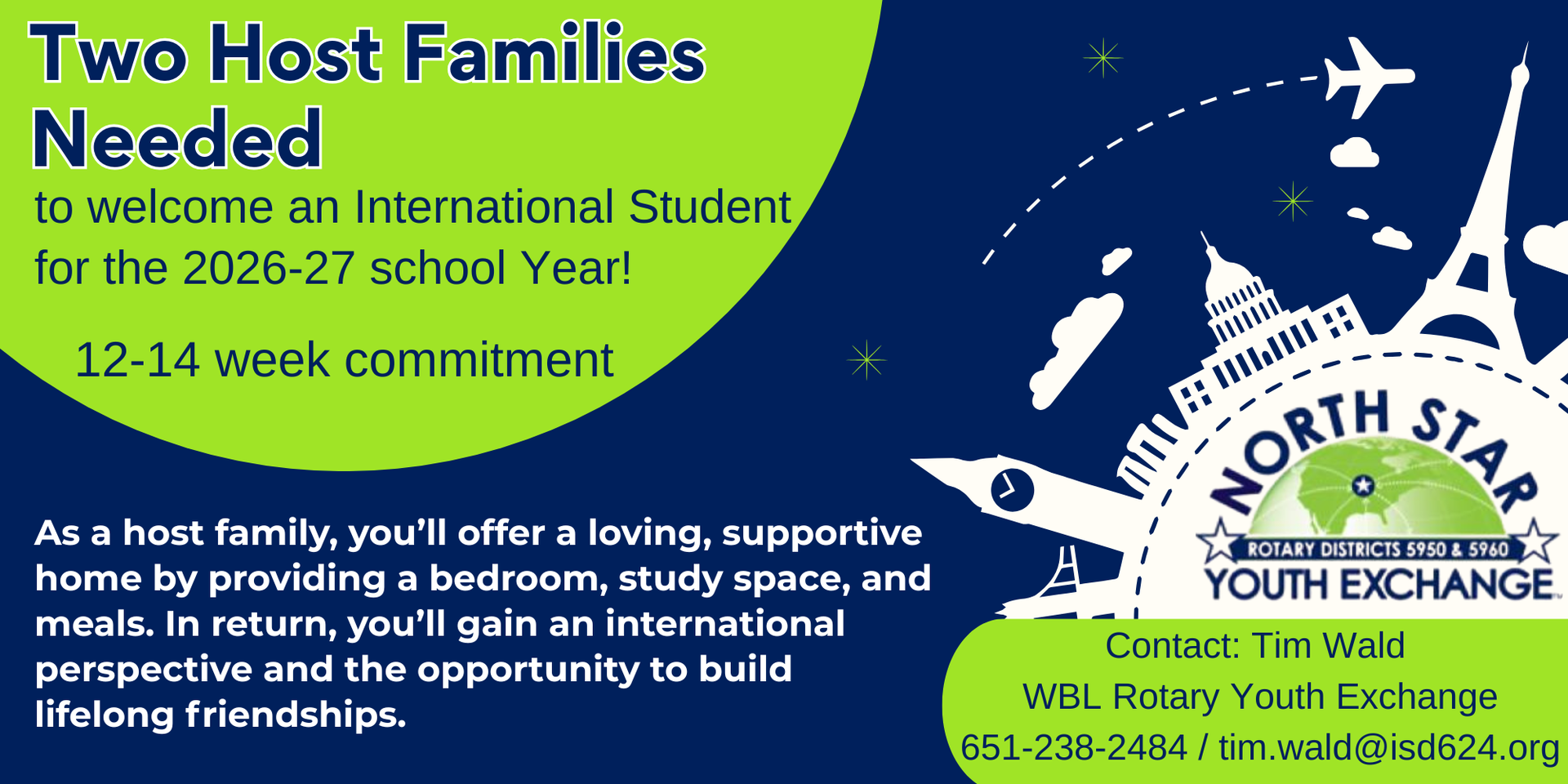 Two Host Families Needed

to welcome an International Student for the 2026-27 school Year!

12-14 week commitment

As a host family, you'll offer a loving, supportive home by providing a bedroom, study space, and meals. In return, you'll gain an international perspective and the opportunity to build lifelong friendships.

NORTH STAR
ROTARY DISTRICTS 5950 & 5960
YOUTH EXCHANGE

Contact: Tim Wald
WBL Rotary Youth Exchange
651-238-2484 / tim.wald@isd624.org